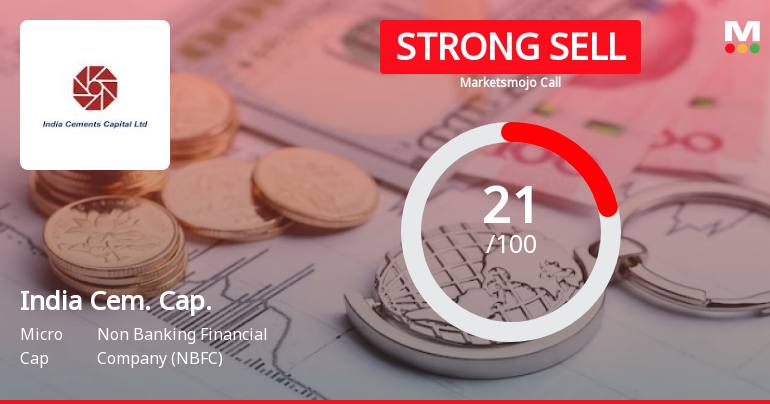 India Cements Capital Ltd

STRONG SELL

Marketsmojo Call

M

21
/100

India Cem. Cap.

Micro Cap

Non Banking Financial Company (NBFC)